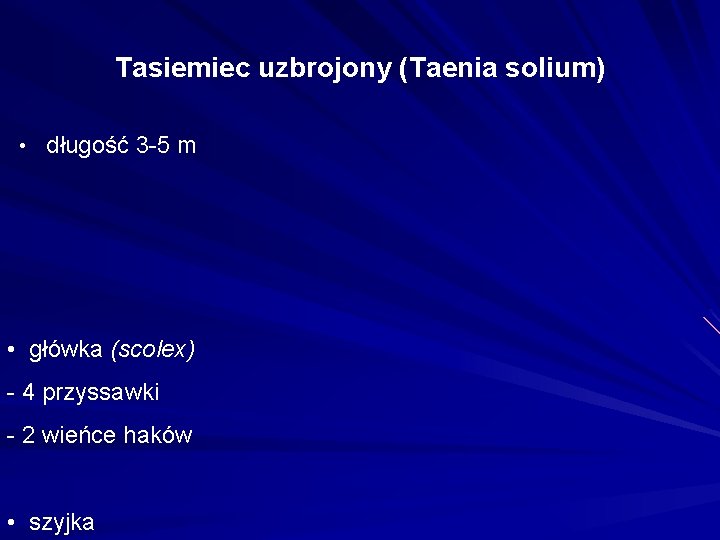 Tasiemiec uzbrojony (Taenia solium)

• długość 3-5 m

• główka (scolex)

- 4 przyssawki

- 2 wieńce haków

• szyjka